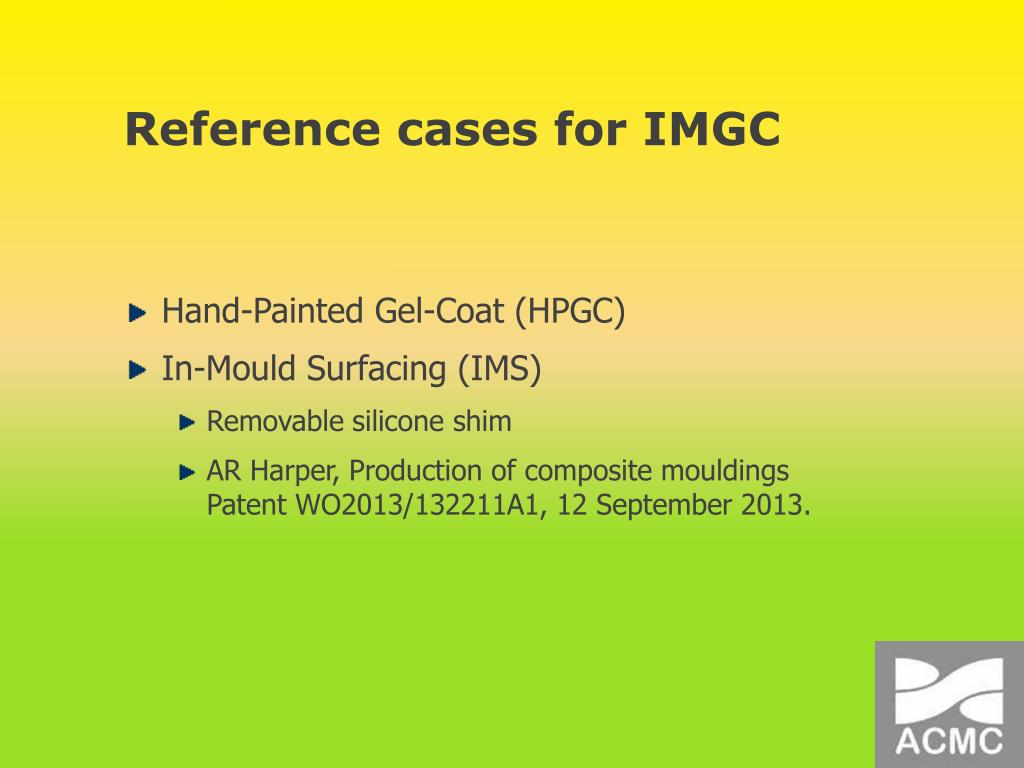 Reference cases for IMGC

Hand-Painted Gel-Coat (HPGC)

In-Mould Surfacing (IMS)

Removable silicone shim

AR Harper, Production of composite mouldings Patent WO2013/132211A1, 12 September 2013.

ACMC